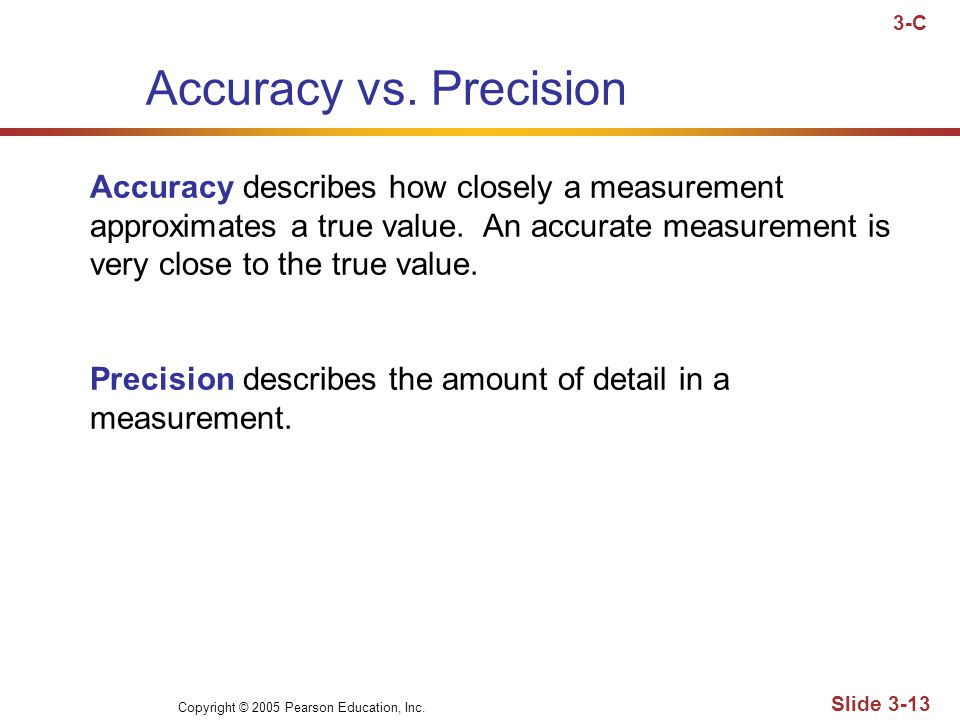 3-C

Accuracy vs. Precision

Accuracy describes how closely a measurement approximates a true value. An accurate measurement is very close to the true value.

Precision describes the amount of detail in a measurement.

Copyright © 2005 Pearson Education, Inc.

Slide 3-13